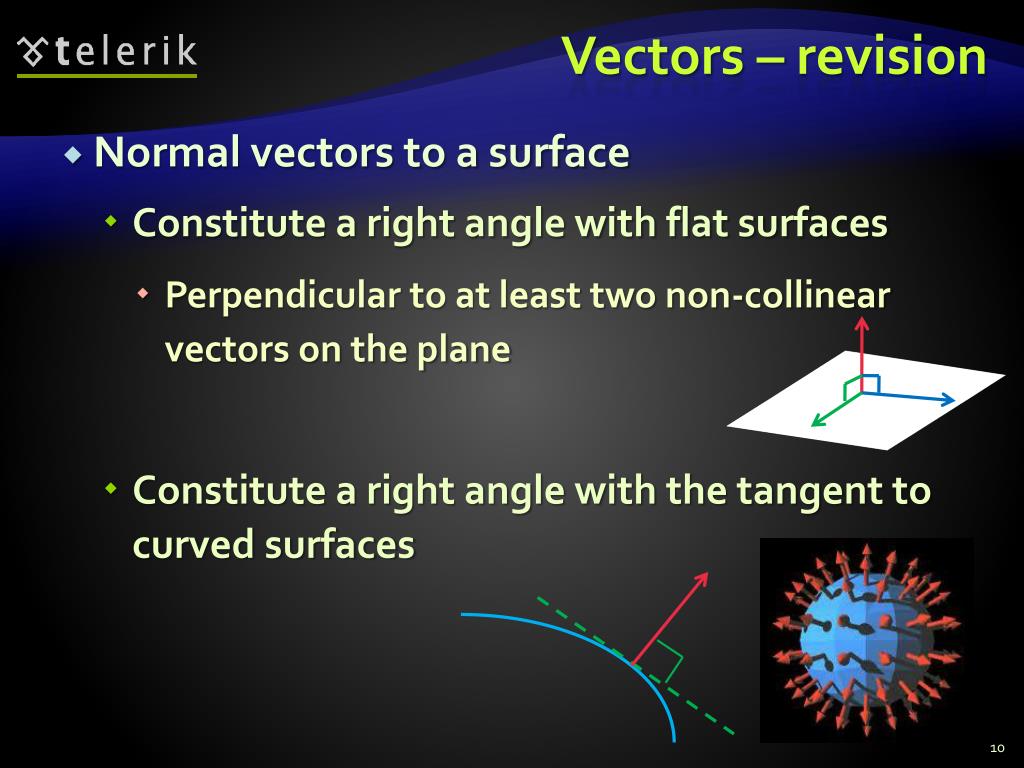 telerik

Vectors – revision

Normal vectors to a surface

Constitute a right angle with flat surfaces

Perpendicular to at least two non-collinear vectors on the plane

Constitute a right angle with the tangent to curved surfaces

10